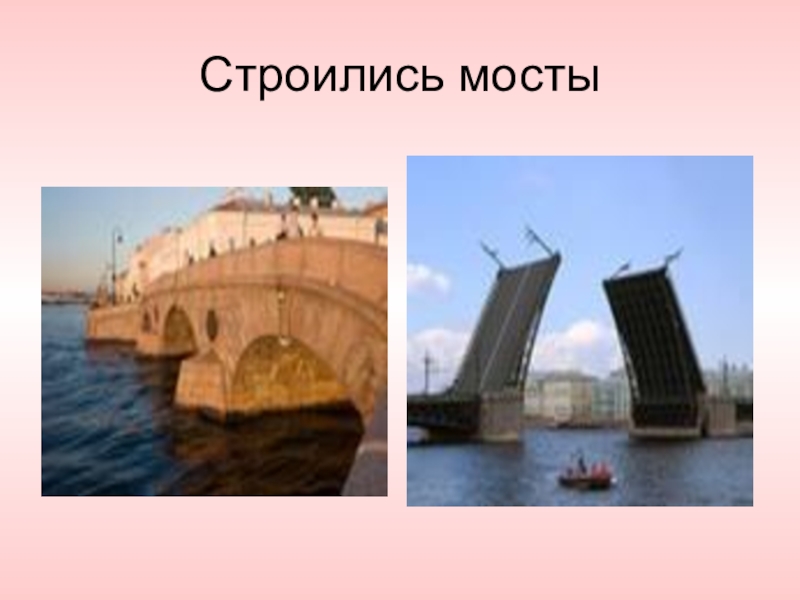 Строились мосты